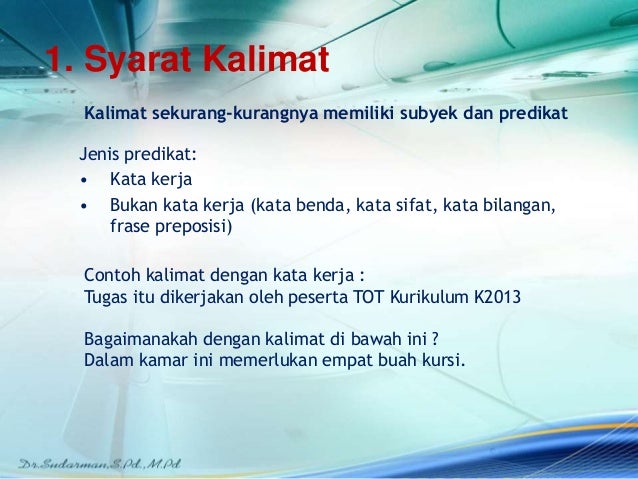 1. Syarat Kalimat

Kalimat sekurang-kurangnya memiliki subyek dan predikat

Jenis predikat:
• Kata kerja
• Bukan kata kerja (kata benda, kata sifat, kata bilangan, frase preposisi)

Contoh kalimat dengan kata kerja :
Tugas itu dikerjakan oleh peserta TOT Kurikulum K2013

Bagaimanakah dengan kalimat di bawah ini ?
Dalam kamar ini memerlukan empat buah kursi.

Dr.Sudarman,S.Pd.,M.Pd